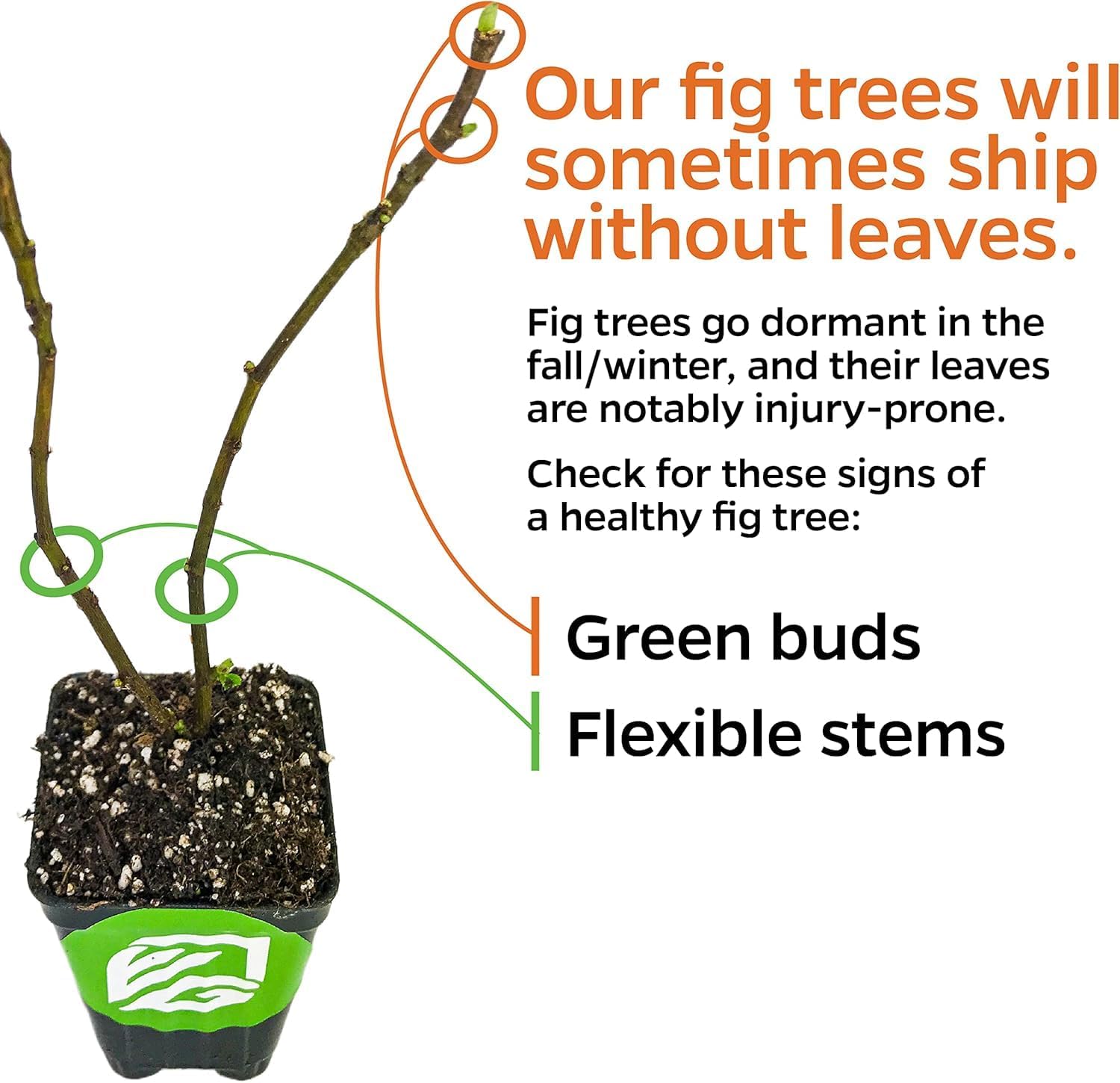 Our fig trees will sometimes ship without leaves.

Fig trees go dormant in the fall/winter, and their leaves are notably injury-prone.

Check for these signs of a healthy fig tree:

Green buds

Flexible stems